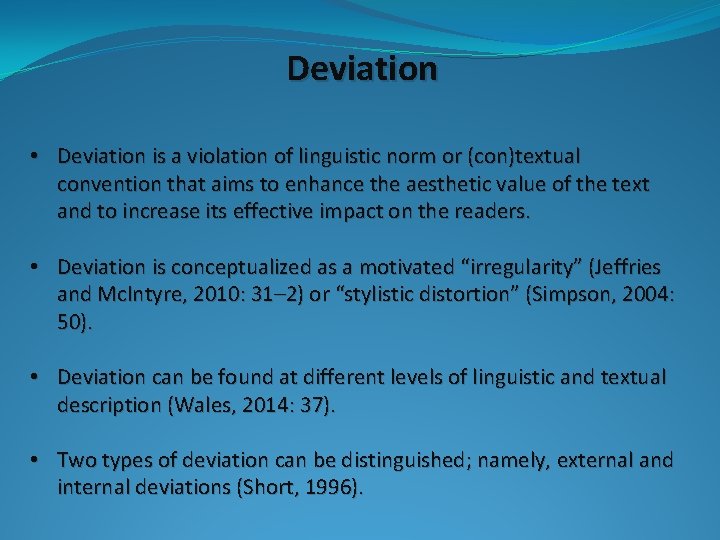 Deviation

• Deviation is a violation of linguistic norm or (con)textual convention that aims to enhance the aesthetic value of the text and to increase its effective impact on the readers.

• Deviation is conceptualized as a motivated “irregularity” (Jeffries and McIntyre, 2010: 31–2) or “stylistic distortion” (Simpson, 2004: 50).

• Deviation can be found at different levels of linguistic and textual description (Wales, 2014: 37).

• Two types of deviation can be distinguished; namely, external and internal deviations (Short, 1996).